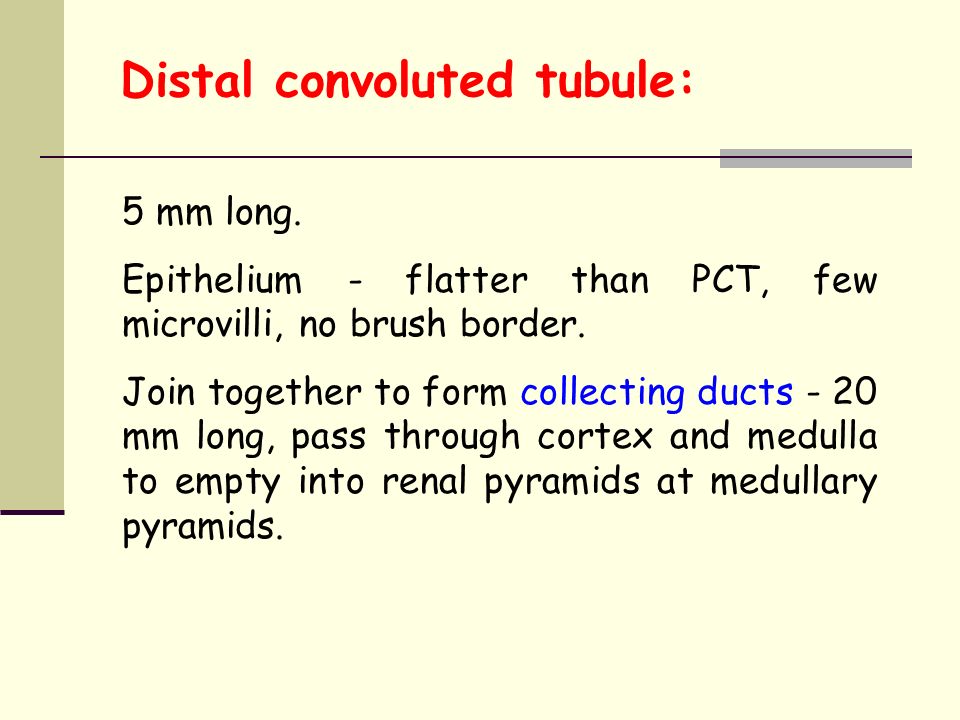 Distal convoluted tubule:

5 mm long.

Epithelium - flatter than PCT, few microvilli, no brush border.

Join together to form collecting ducts - 20 mm long, pass through cortex and medulla to empty into renal pyramids at medullary pyramids.